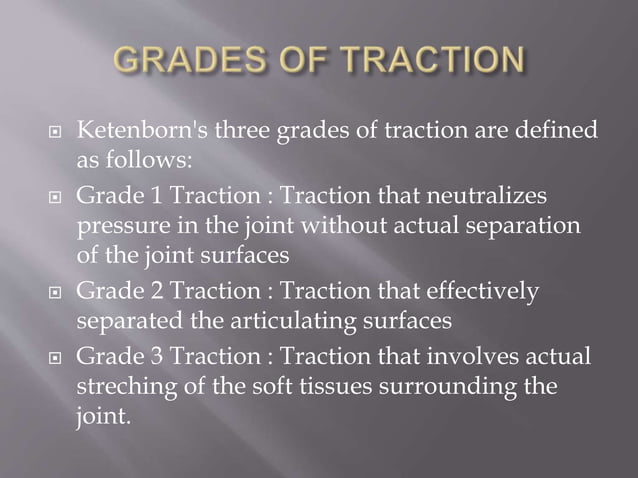 GRADES OF TRACTION

Ketenborn's three grades of traction are defined as follows:

Grade 1 Traction : Traction that neutralizes pressure in the joint without actual separation of the joint surfaces

Grade 2 Traction : Traction that effectively separated the articulating surfaces

Grade 3 Traction : Traction that involves actual streching of the soft tissues surrounding the joint.